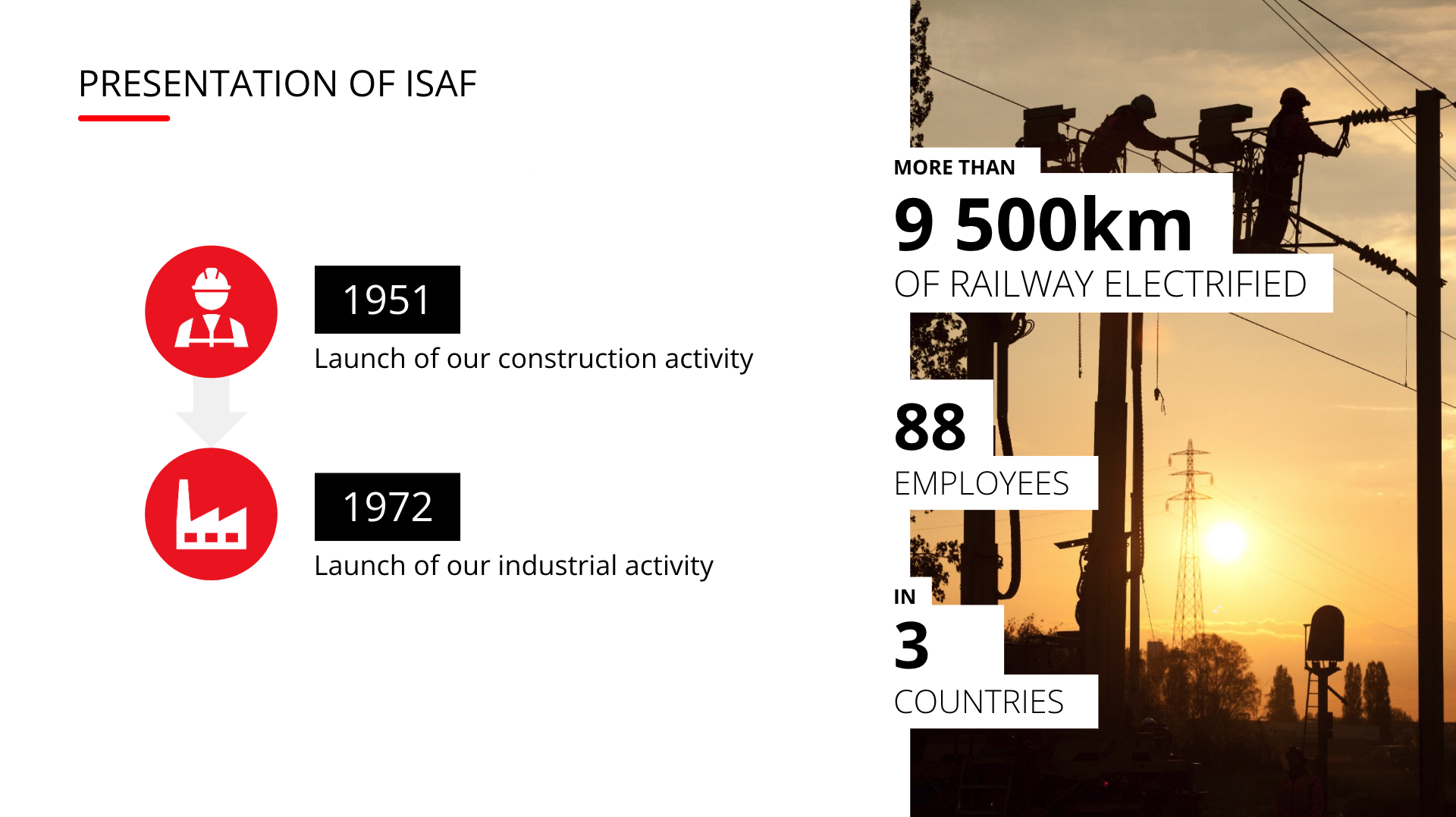 PRESENTATION OF ISAF

1951

Launch of our construction activity

1972

Launch of our industrial activity

MORE THAN

9 500km

OF RAILWAY ELECTRIFIED

88

EMPLOYEES

IN

3

COUNTRIES